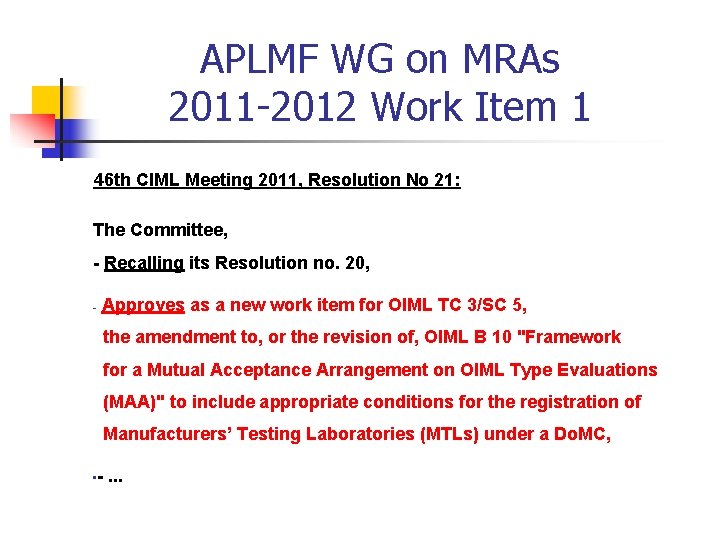 APLMF WG on MRAs
2011-2012 Work Item 1

46th CIML Meeting 2011, Resolution No 21:

The Committee,

- Recalling its Resolution no. 20,

- Approves as a new work item for OIML TC 3/SC 5, the amendment to, or the revision of, OIML B 10 "Framework for a Mutual Acceptance Arrangement on OIML Type Evaluations (MAA)" to include appropriate conditions for the registration of Manufacturers' Testing Laboratories (MTLs) under a DoMC,

- ...